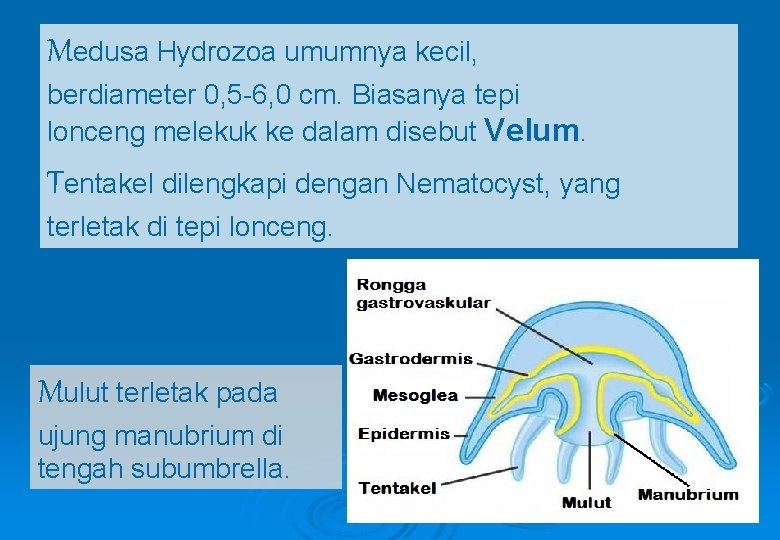 Medusa Hydrozoa umumnya kecil, berdiameter 0,5-6,0 cm. Biasanya tepi lonceng melekuk ke dalam disebut Velum.

Tentakel dilengkapi dengan Nematocyst, yang terletak di tepi lonceng.

Mulut terletak pada ujung manubrium di tengah subumbrella.

Rongga gastrovaskular
Gastrodermis
Mesoglea
Epidermis
Tentakel
Mulut
Manubrium